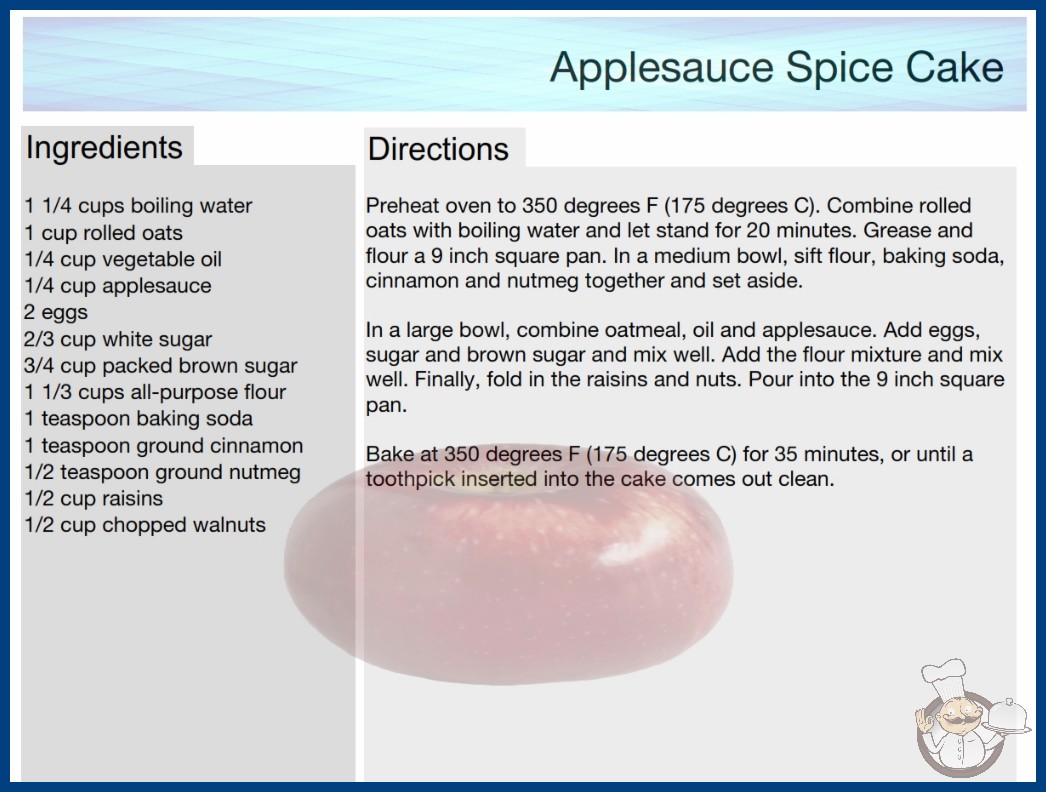 Applesauce Spice Cake

Ingredients

1 1/4 cups boiling water
1 cup rolled oats
1/4 cup vegetable oil
1/4 cup applesauce
2 eggs
2/3 cup white sugar
3/4 cup packed brown sugar
1 1/3 cups all-purpose flour
1 teaspoon baking soda
1 teaspoon ground cinnamon
1/2 teaspoon ground nutmeg
1/2 cup raisins
1/2 cup chopped walnuts

Directions

Preheat oven to 350 degrees F (175 degrees C). Combine rolled oats with boiling water and let stand for 20 minutes. Grease and flour a 9 inch square pan. In a medium bowl, sift flour, baking soda, cinnamon and nutmeg together and set aside.

In a large bowl, combine oatmeal, oil and applesauce. Add eggs, sugar and brown sugar and mix well. Add the flour mixture and mix well. Finally, fold in the raisins and nuts. Pour into the 9 inch square pan.

Bake at 350 degrees F (175 degrees C) for 35 minutes, or until a toothpick inserted into the cake comes out clean.